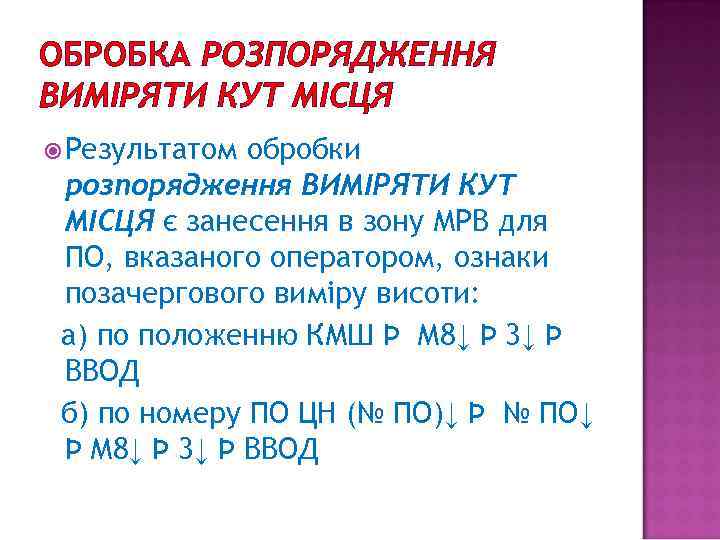 ОБРОБКА РОЗПОРЯДЖЕННЯ ВИМІРЯТИ КУТ МІСЦЯ

Результатом обробки розпорядження ВИМІРЯТИ КУТ МІСЦЯ є занесення в зону МРВ для ПО, вказаного оператором, ознаки позачергового виміру висоти:

а) по положенню КМШ Р М8↓ Р 3↓ Р ВВОД

б) по номеру ПО ЦН (№ ПО)↓ Р № ПО↓ Р М8↓ Р 3↓ Р ВВОД